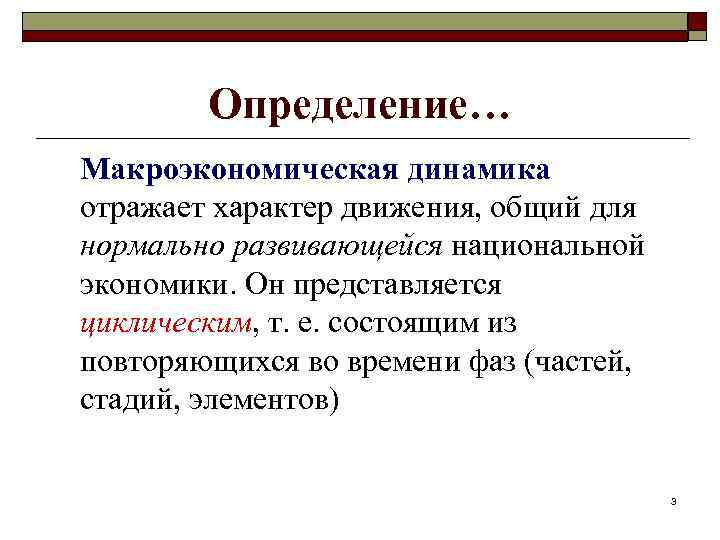 Определение…

Макроэкономическая динамика отражает характер движения, общий для нормально развивающейся национальной экономики. Он представляется циклическим, т. е. состоящим из повторяющихся во времени фаз (частей, стадий, элементов)

3